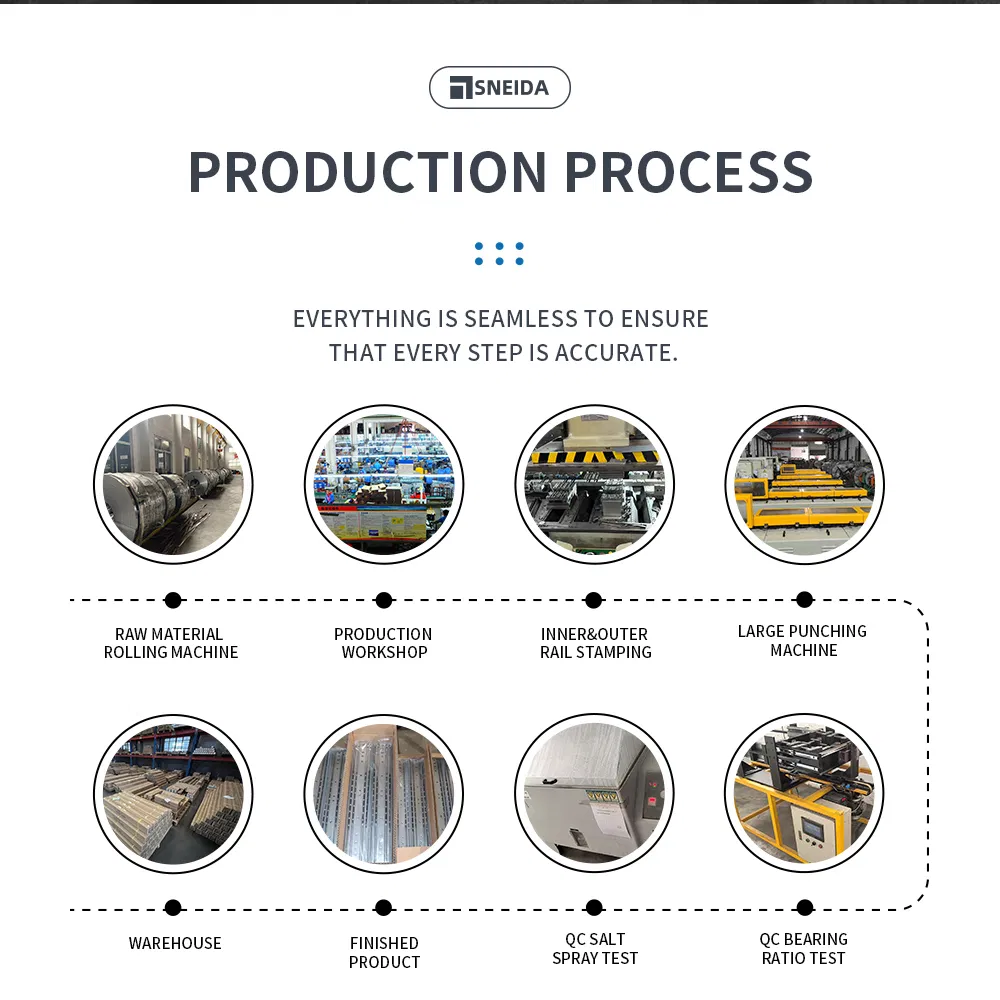 SNEIDA

PRODUCTION PROCESS

EVERYTHING IS SEAMLESS TO ENSURE THAT EVERY STEP IS ACCURATE.

RAW MATERIAL ROLLING MACHINE

PRODUCTION WORKSHOP

INNER&OUTER RAIL STAMPING

LARGE PUNCHING MACHINE

WAREHOUSE

FINISHED PRODUCT

QC SALT SPRAY TEST

QC BEARING RATIO TEST